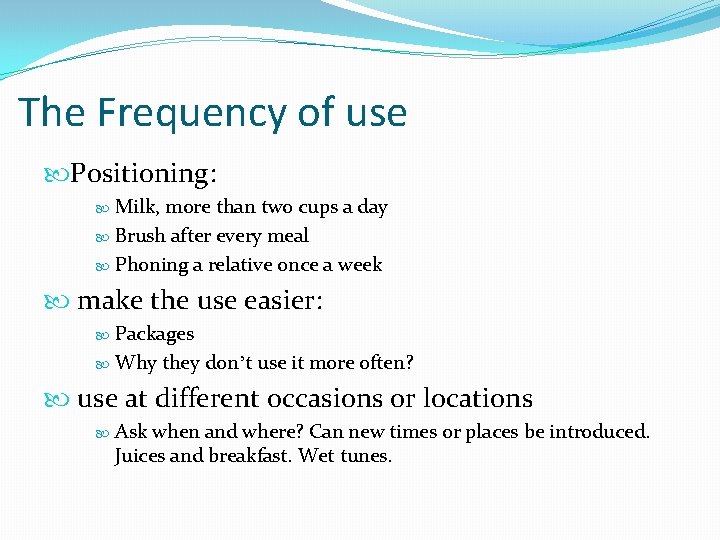 The Frequency of use

Positioning:

Milk, more than two cups a day

Brush after every meal

Phoning a relative once a week

make the use easier:

Packages

Why they don't use it more often?

use at different occasions or locations

Ask when and where? Can new times or places be introduced. Juices and breakfast. Wet tunes.